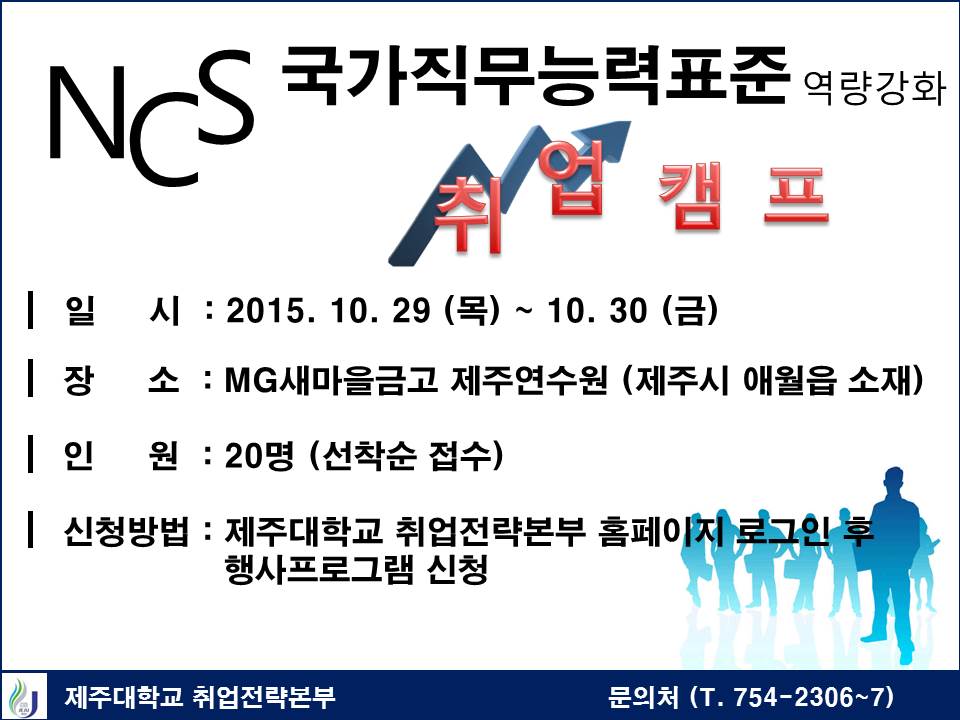 NCS 국가직무능력표준 역량강화

취업 캠프

일 시 : 2015. 10. 29 (목) ~ 10. 30 (금)

장 소 : MG새마을금고 제주연수원 (제주시 애월읍 소재)

인 원 : 20명 (선착순 접수)

신청방법 : 제주대학교 취업전략본부 홈페이지 로그인 후 행사프로그램 신청

제주대학교 취업전략본부

문의처 (T. 754-2306~7)